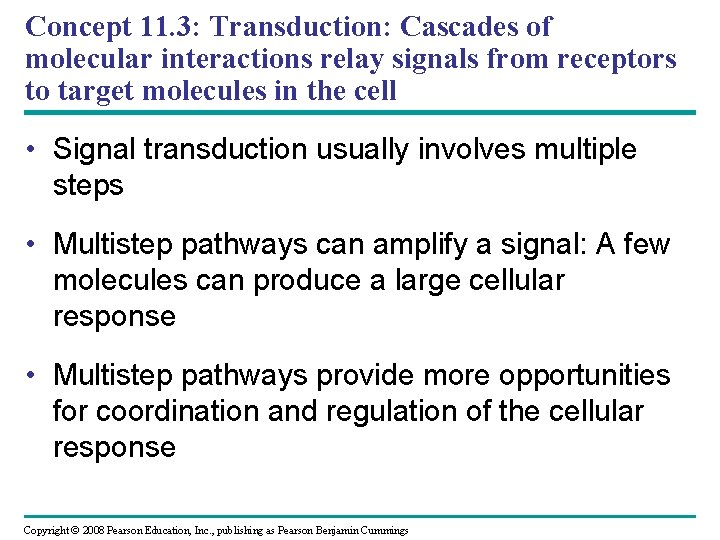 Concept 11.3: Transduction: Cascades of molecular interactions relay signals from receptors to target molecules in the cell

• Signal transduction usually involves multiple steps

• Multistep pathways can amplify a signal: A few molecules can produce a large cellular response

• Multistep pathways provide more opportunities for coordination and regulation of the cellular response

Copyright © 2008 Pearson Education, Inc., publishing as Pearson Benjamin Cummings